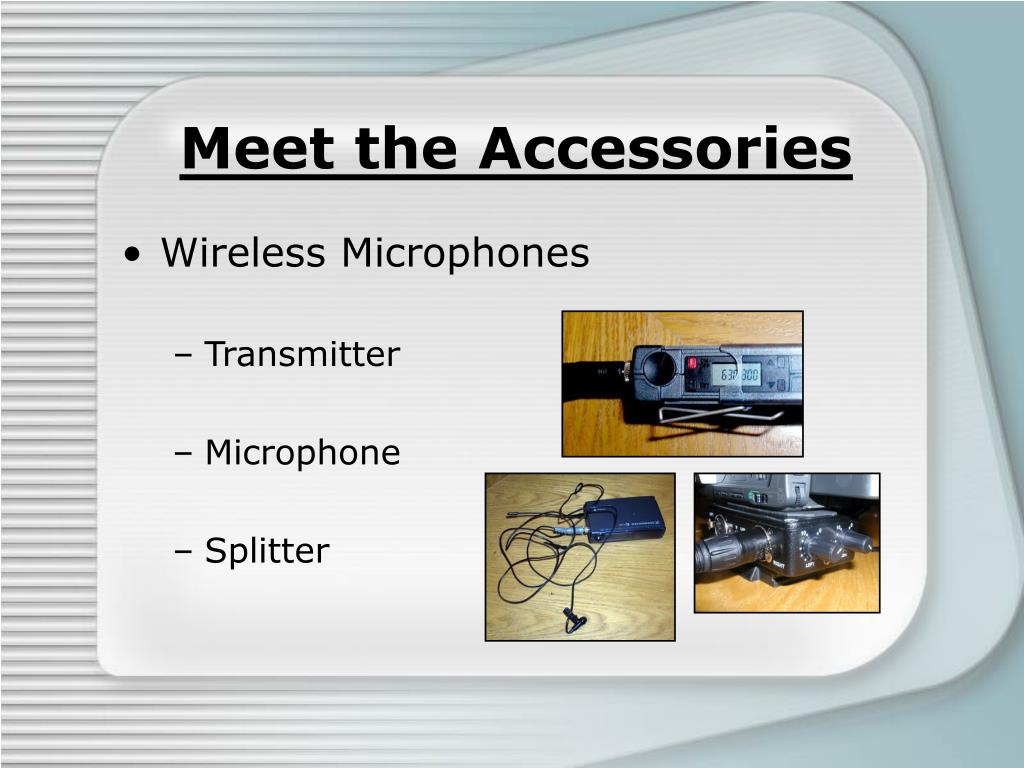 Meet the Accessories

• Wireless Microphones

– Transmitter

– Microphone

– Splitter

630.300